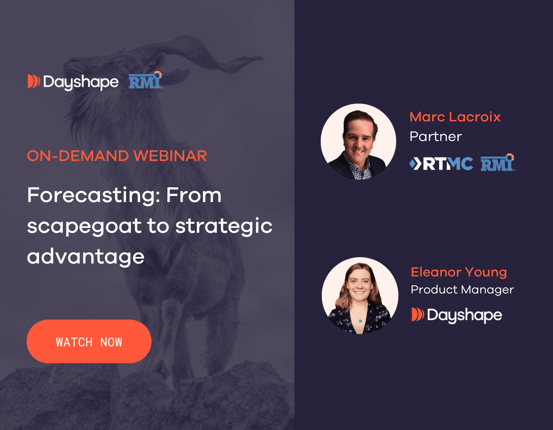 Dayshape RMI

ON-DEMAND WEBINAR

Forecasting: From scapegoat to strategic advantage

WATCH NOW

Marc Lacroix
Partner
RTMC RMI

Eleanor Young
Product Manager
Dayshape